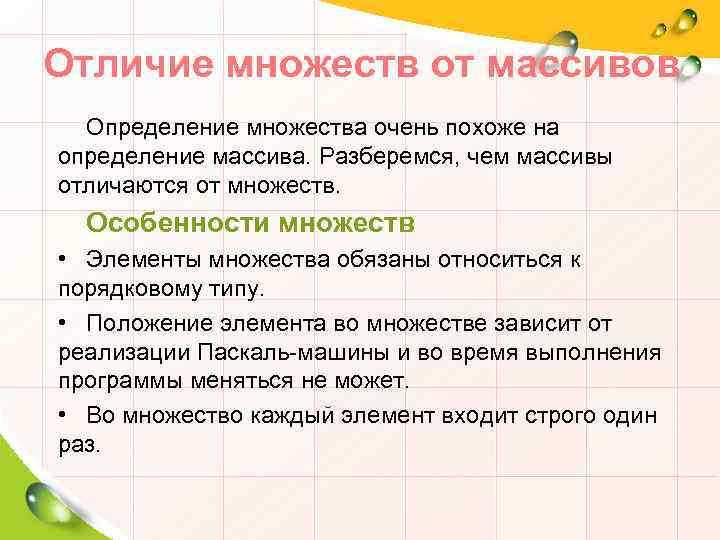 Отличие множеств от массивов

Определение множества очень похоже на определение массива. Разберемся, чем массивы отличаются от множеств.

Особенности множеств

• Элементы множества обязаны относиться к порядковому типу.

• Положение элемента во множестве зависит от реализации Паскаль-машины и во время выполнения программы меняться не может.

• Во множество каждый элемент входит строго один раз.